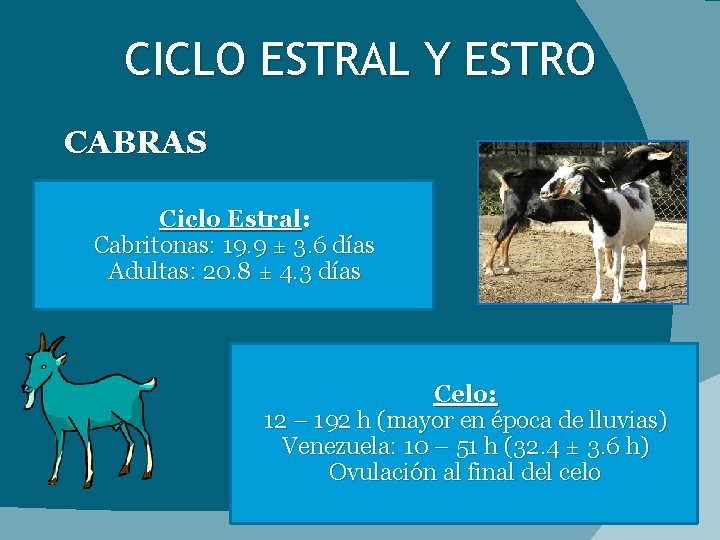 CICLO ESTRAL Y ESTRO

CABRAS

Ciclo Estral:
Cabritonas: 19.9 ± 3.6 días
Adultas: 20.8 ± 4.3 días

Celo:
12 – 192 h (mayor en época de lluvias)
Venezuela: 10 – 51 h (32.4 ± 3.6 h)
Ovulación al final del celo